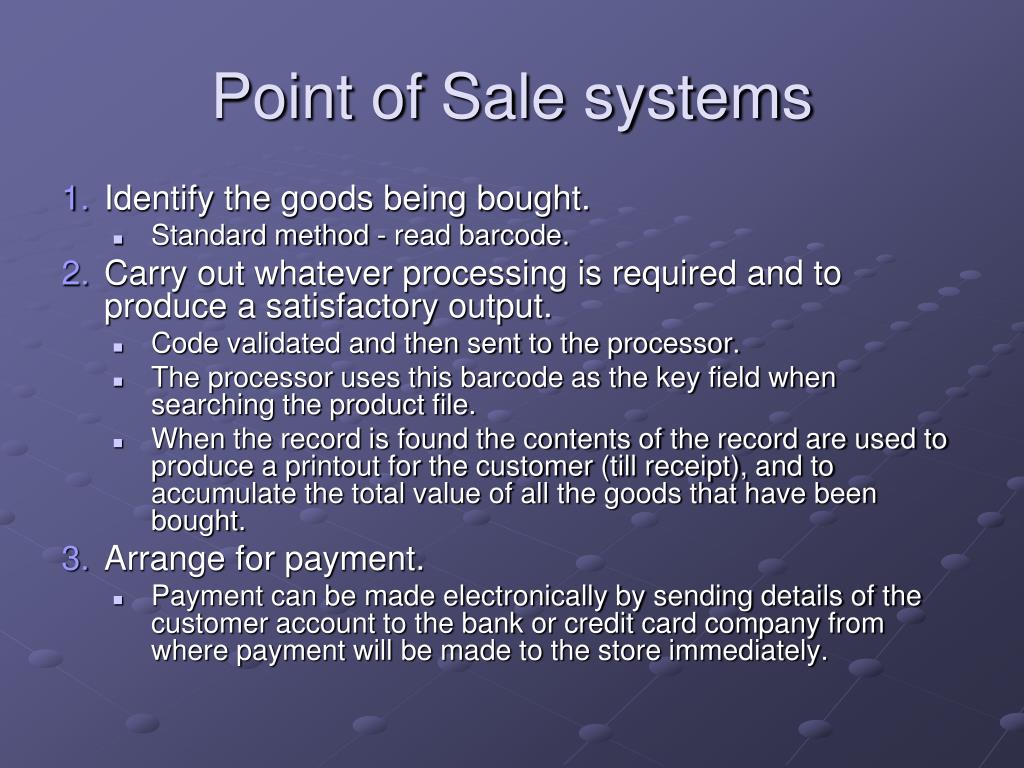 Point of Sale systems

1. Identify the goods being bought.
- Standard method - read barcode.

2. Carry out whatever processing is required and to produce a satisfactory output.
- Code validated and then sent to the processor.
- The processor uses this barcode as the key field when searching the product file.
- When the record is found the contents of the record are used to produce a printout for the customer (till receipt), and to accumulate the total value of all the goods that have been bought.

3. Arrange for payment.
- Payment can be made electronically by sending details of the customer account to the bank or credit card company from where payment will be made to the store immediately.